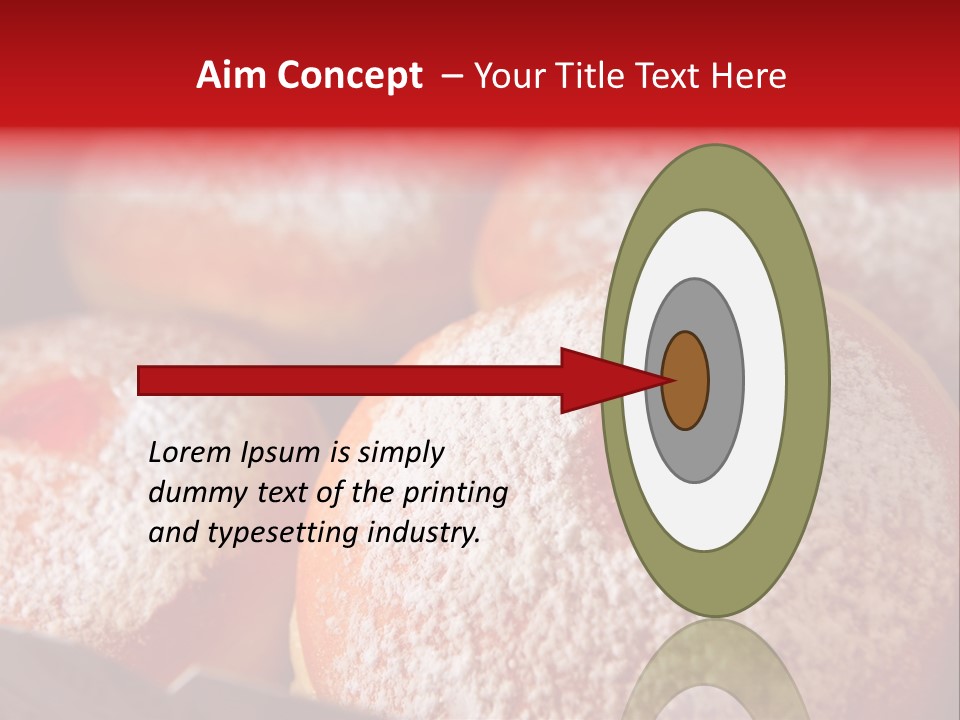 Aim Concept – Your Title Text Here

Lorem Ipsum is simply dummy text of the printing and typesetting industry.